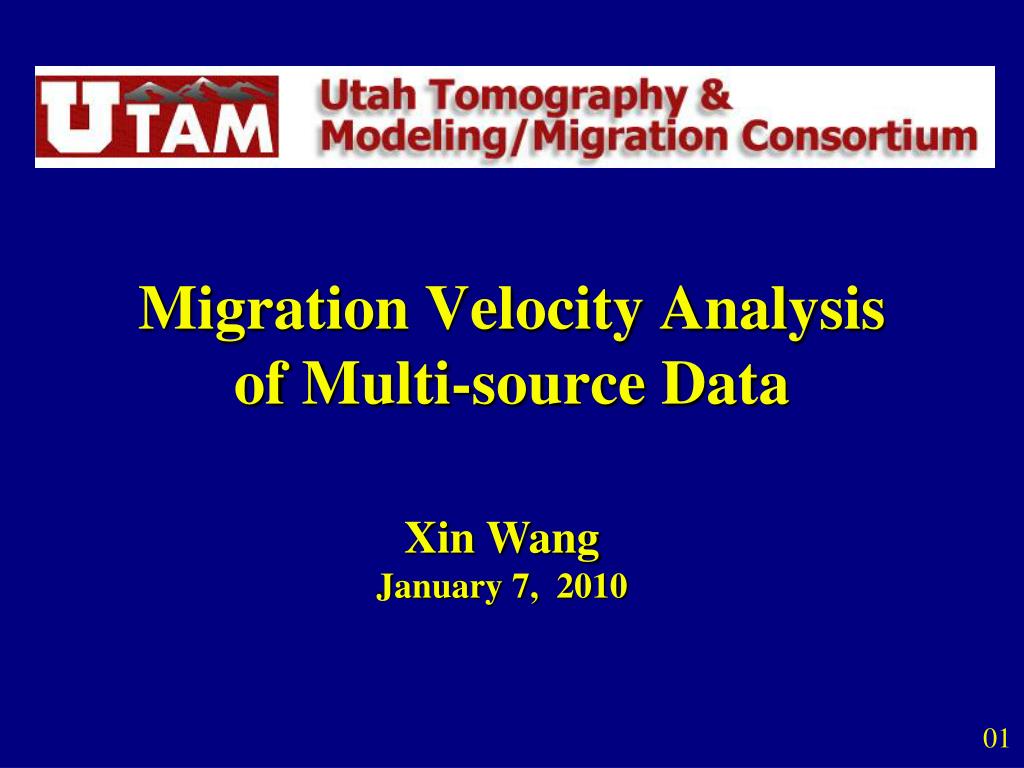 UTAM

Utah Tomography & Modeling/Migration Consortium

Migration Velocity Analysis of Multi-source Data

Xin Wang
January 7, 2010

01